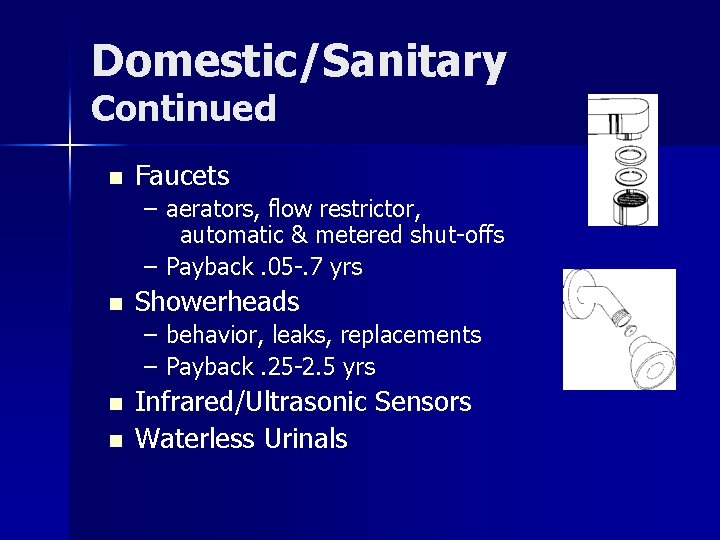 Domestic/Sanitary
Continued

■ Faucets
– aerators, flow restrictor, automatic & metered shut-offs
– Payback .05-.7 yrs
■ Showerheads
– behavior, leaks, replacements
– Payback .25-2.5 yrs
■ Infrared/Ultrasonic Sensors
■ Waterless Urinals